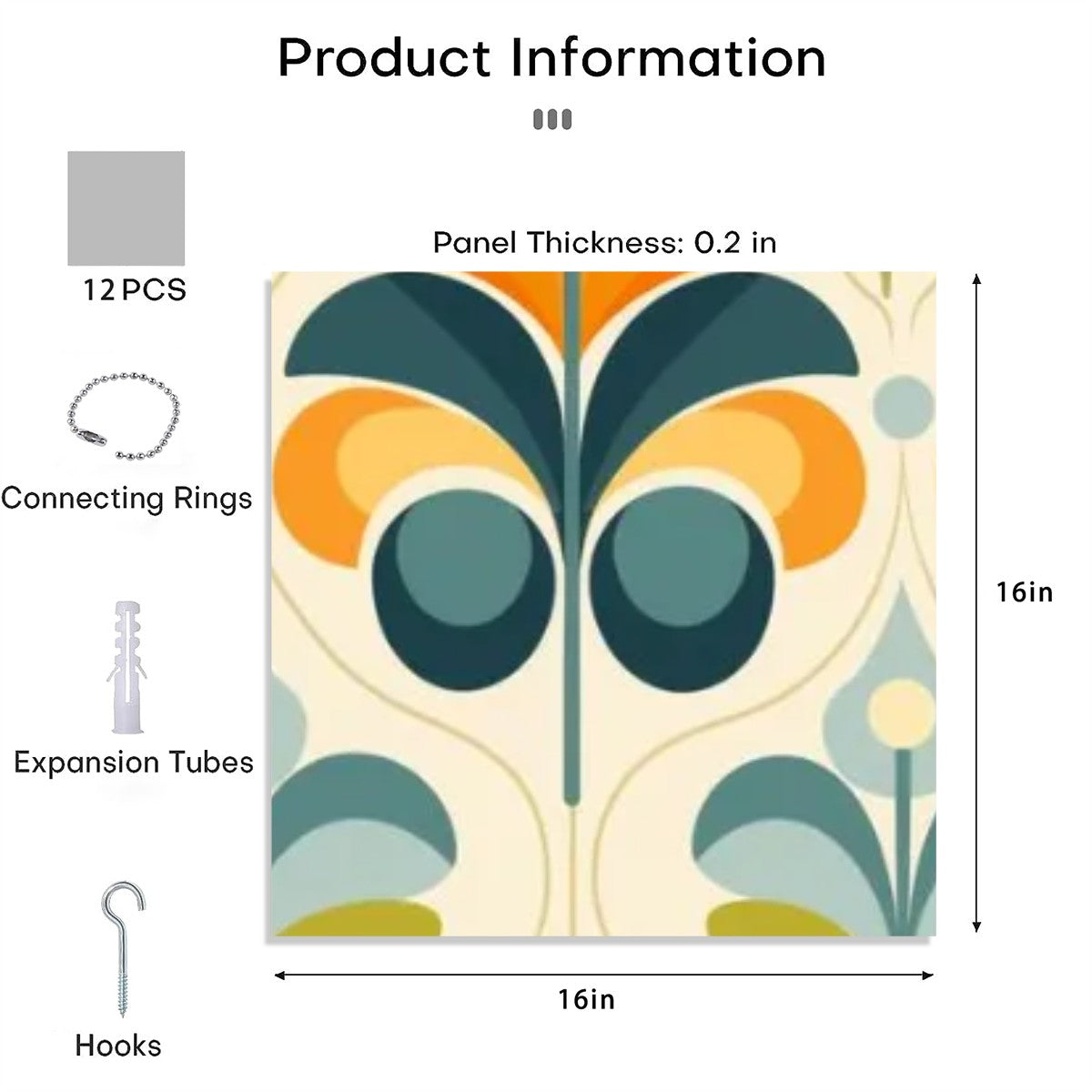 Product Information

12 PCS

Connecting Rings

Expansion Tubes

Hooks

Panel Thickness: 0.2 in

16in

16in